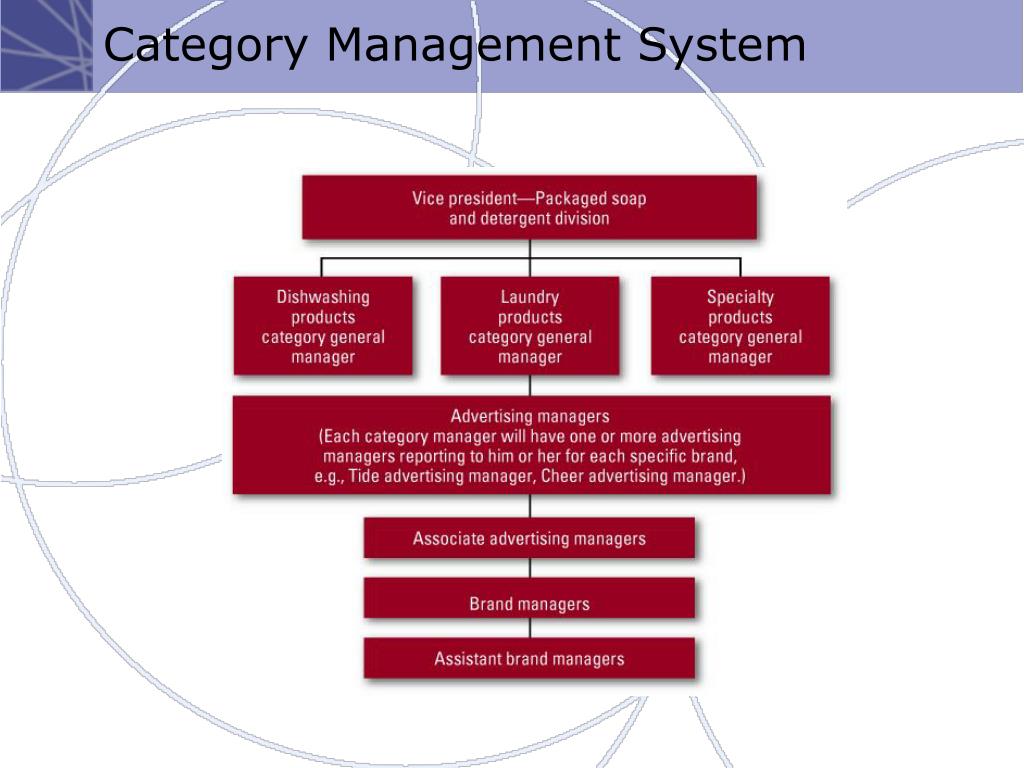 Category Management System

Vice president—Packaged soap and detergent division

Dishwashing products category general manager

Laundry products category general manager

Specialty products category general manager

Advertising managers (Each category manager will have one or more advertising managers reporting to him or her for each specific brand, e.g., Tide advertising manager, Cheer advertising manager.)

Associate advertising managers

Brand managers

Assistant brand managers